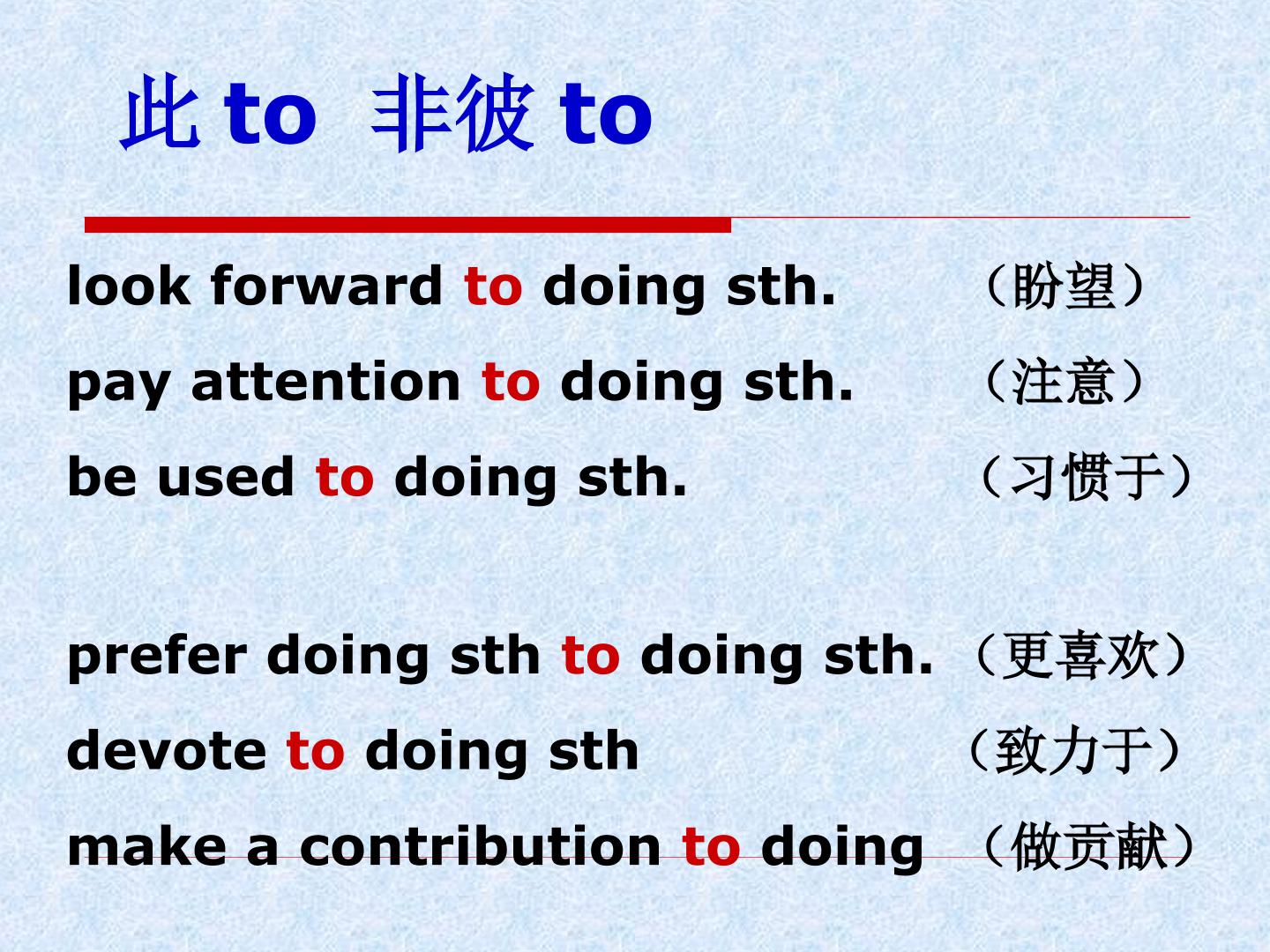 此to 非彼to

look forward to doing sth. （盼望）

pay attention to doing sth. （注意）

be used to doing sth. （习惯于）

prefer doing sth to doing sth. （更喜欢）

devote to doing sth （致力于）

make a contribution to doing （做贡献）